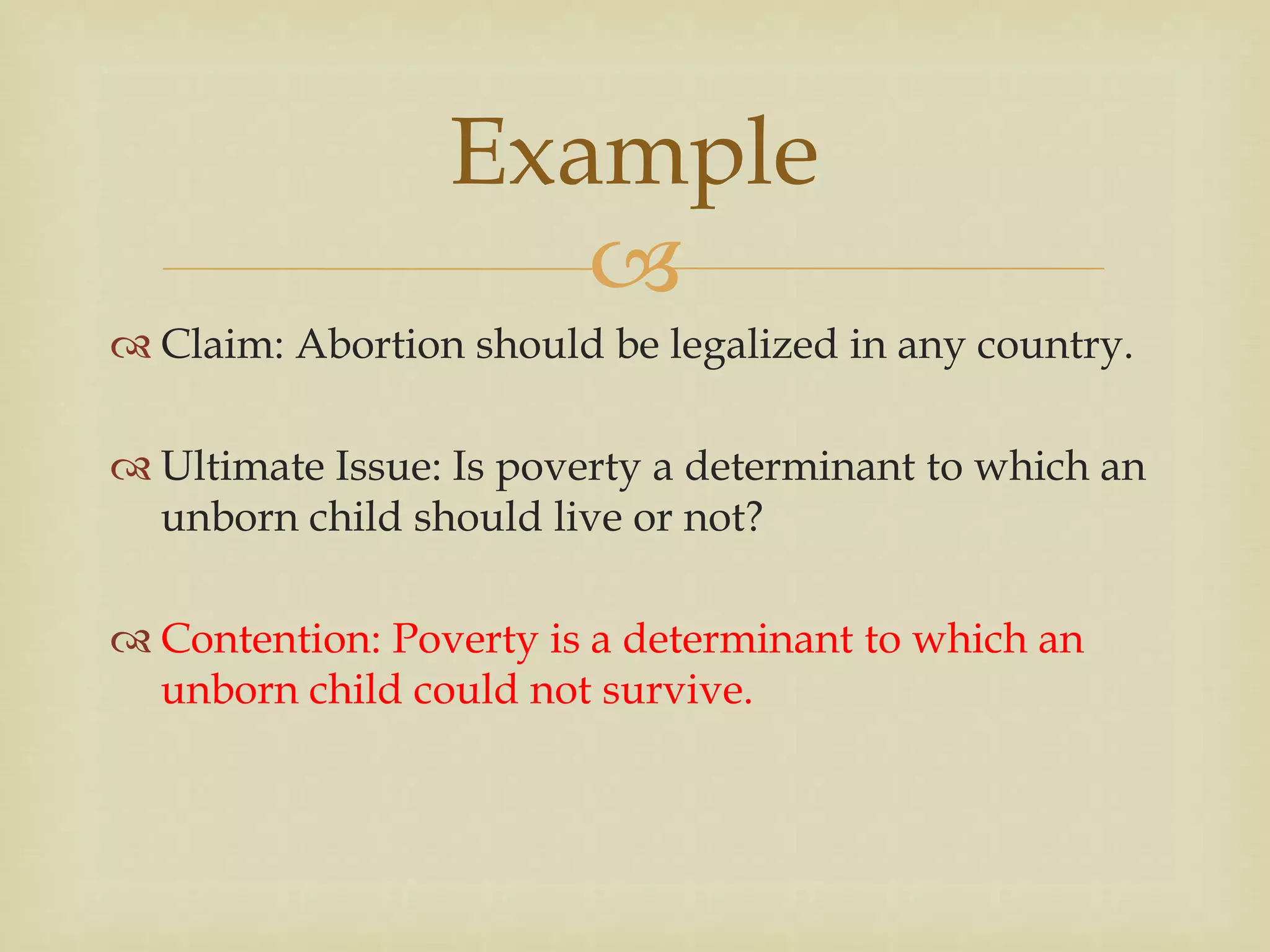 Example

Claim: Abortion should be legalized in any country.

Ultimate Issue: Is poverty a determinant to which an unborn child should live or not?

Contention: Poverty is a determinant to which an unborn child could not survive.